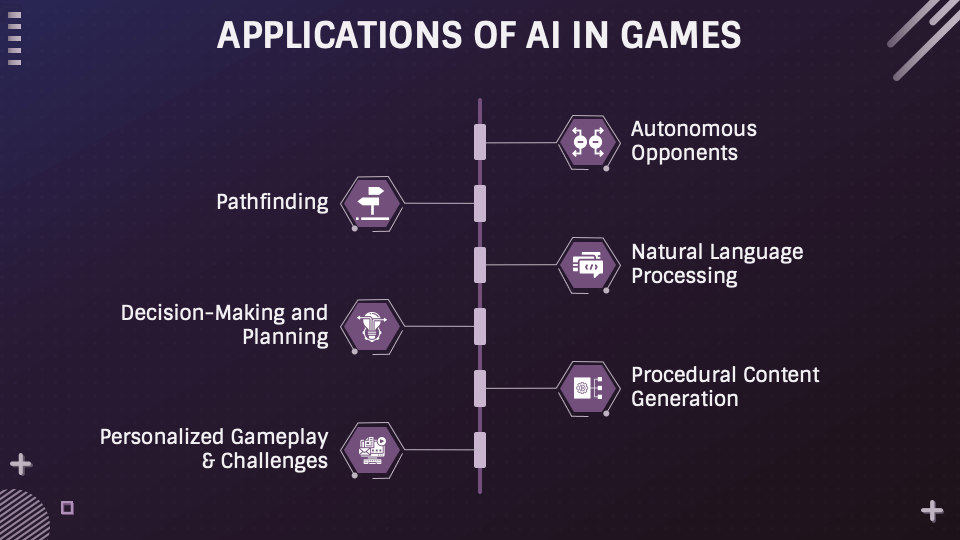 APPLICATIONS OF AI IN GAMES

Autonomous Opponents

Pathfinding

Natural Language Processing

Decision-Making and Planning

Procedural Content Generation

Personalized Gameplay & Challenges